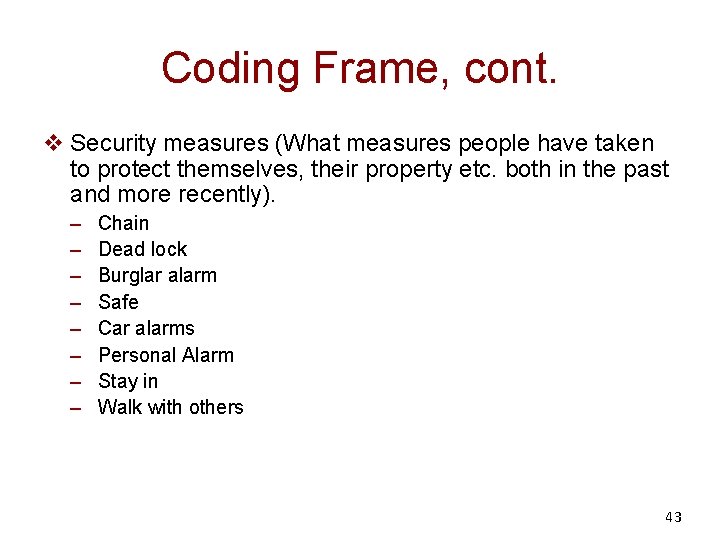 Coding Frame, cont.

❖ Security measures (What measures people have taken to protect themselves, their property etc. both in the past and more recently).

– Chain
– Dead lock
– Burglar alarm
– Safe
– Car alarms
– Personal Alarm
– Stay in
– Walk with others

43